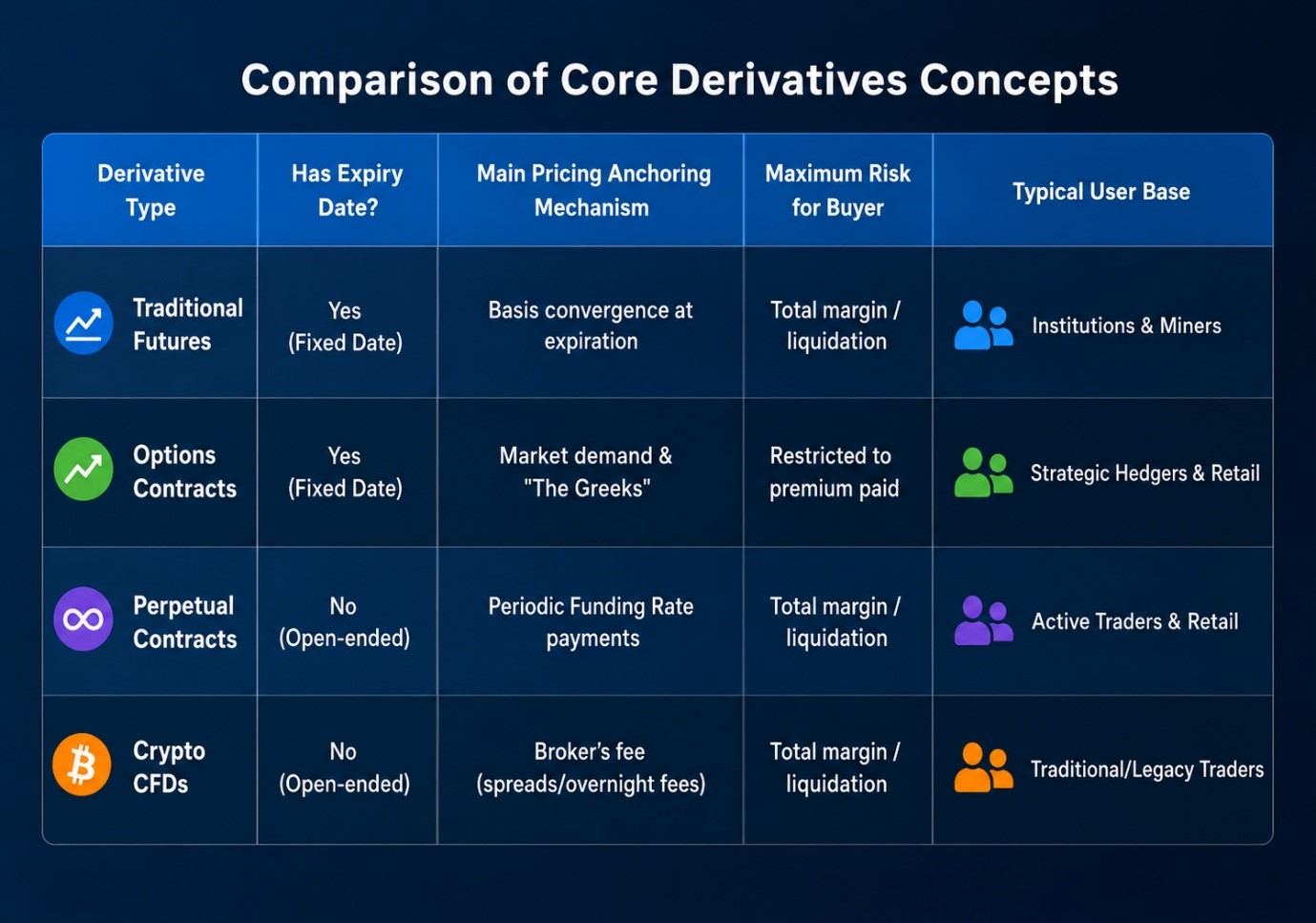 Comparison of Core Derivatives Concepts

| Derivative Type | Has Expiry Date? | Main Pricing Anchoring Mechanism | Maximum Risk for Buyer | Typical User Base |
|---|---|---|---|---|
| Traditional Futures | Yes (Fixed Date) | Basis convergence at expiration | Total margin / liquidation | Institutions & Miners |
| Options Contracts | Yes (Fixed Date) | Market demand & "The Greeks" | Restricted to premium paid | Strategic Hedgers & Retail |
| Perpetual Contracts | No (Open-ended) | Periodic Funding Rate payments | Total margin / liquidation | Active Traders & Retail |
| Crypto CFDs | No (Open-ended) | Broker's fee (spreads/overnight fees) | Total margin / liquidation | Traditional/Legacy Traders |